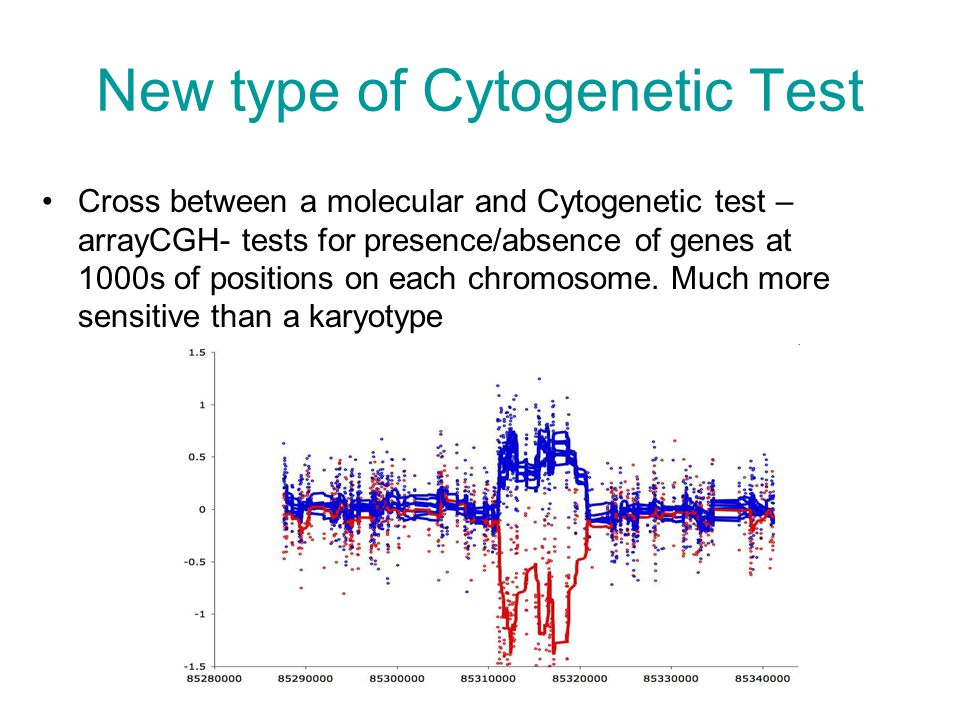 New type of Cytogenetic Test

• Cross between a molecular and Cytogenetic test – arrayCGH- tests for presence/absence of genes at 1000s of positions on each chromosome. Much more sensitive than a karyotype

1.5
1
0.5
0
-0.5
-1
-1.5
85280000
85290000
85300000
85310000
85320000
85330000
85340000